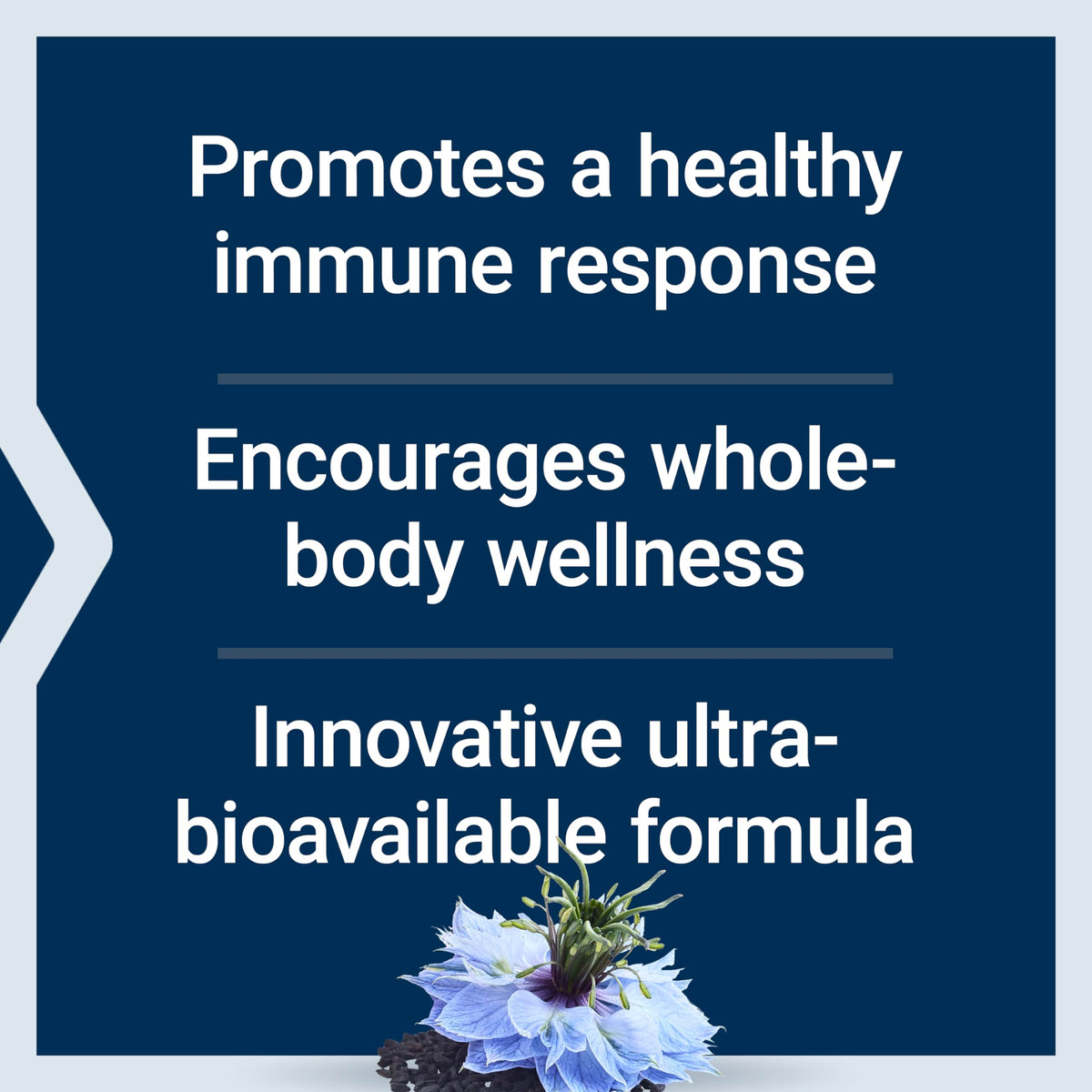 Promotes a healthy immune response

Encourages whole-body wellness

Innovative ultra-bioavailable formula